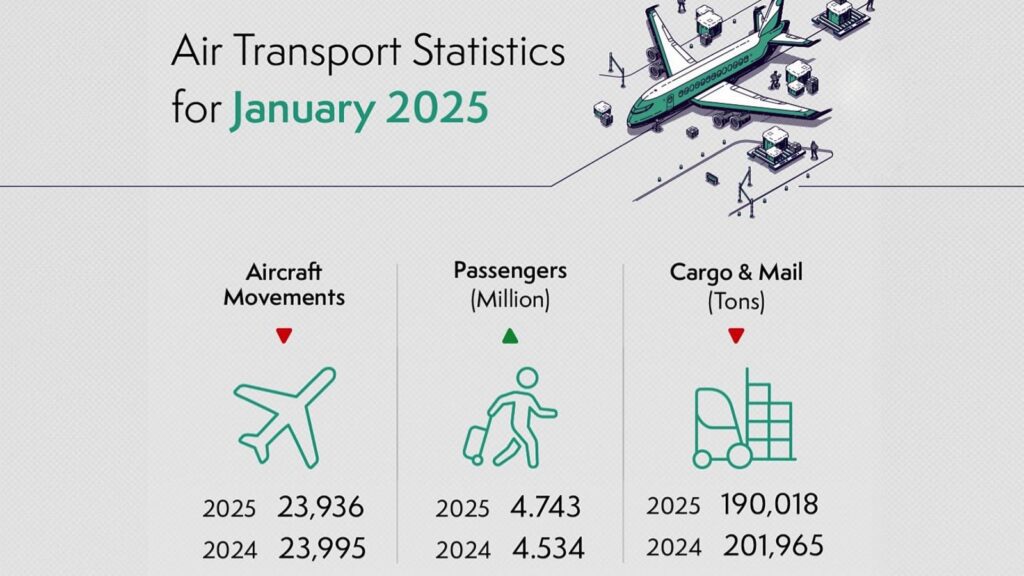 Air Transport Statistics for January 2025

Aircraft Movements

2025 23,936
2024 23,995

Passengers (Million)

2025 4.743
2024 4.534

Cargo & Mail (Tons)

2025 190,018
2024 201,965